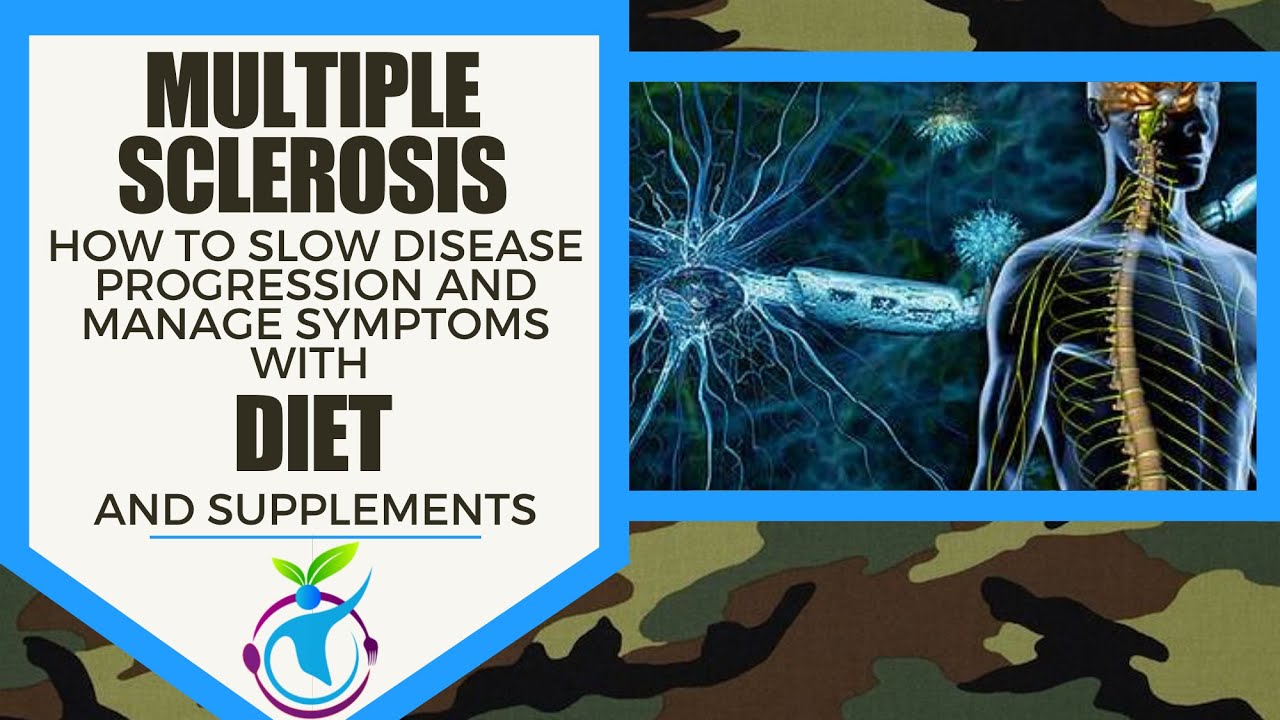 MULTIPLE SCLEROSIS
HOW TO SLOW DISEASE PROGRESSION AND MANAGE SYMPTOMS WITH
DIET
AND SUPPLEMENTS